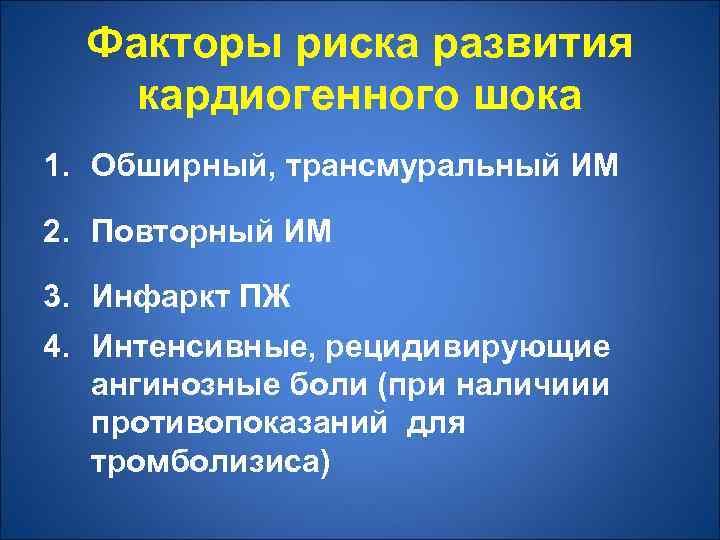 Факторы риска развития кардиогенного шока

1. Обширный, трансмуральный ИМ

2. Повторный ИМ

3. Инфаркт ПЖ

4. Интенсивные, рецидивирующие ангинозные боли (при наличиии противопоказаний для тромболизиса)